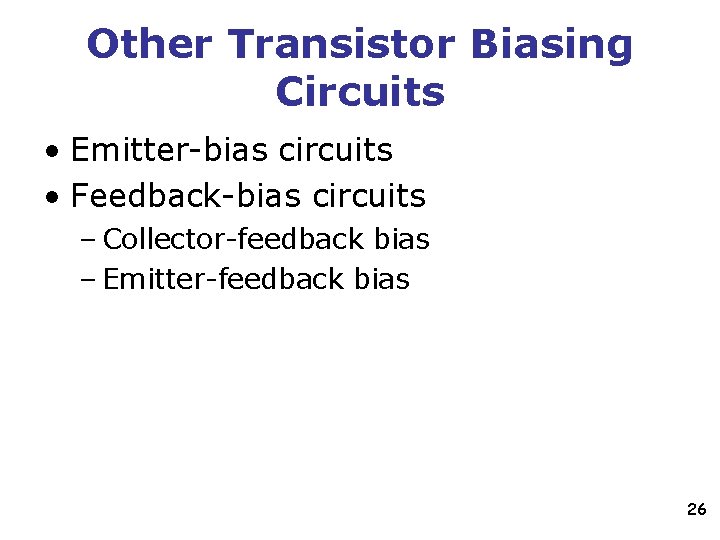 Other Transistor Biasing Circuits

• Emitter-bias circuits
• Feedback-bias circuits
– Collector-feedback bias
– Emitter-feedback bias

26